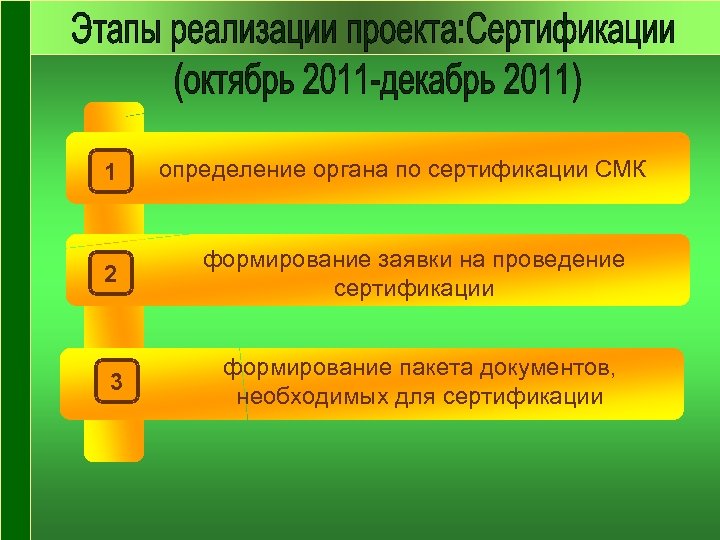 Этапы реализации проекта:Сертификации (октябрь 2011-декабрь 2011)

1 определение органа по сертификации СМК

2 формирование заявки на проведение сертификации

3 формирование пакета документов, необходимых для сертификации